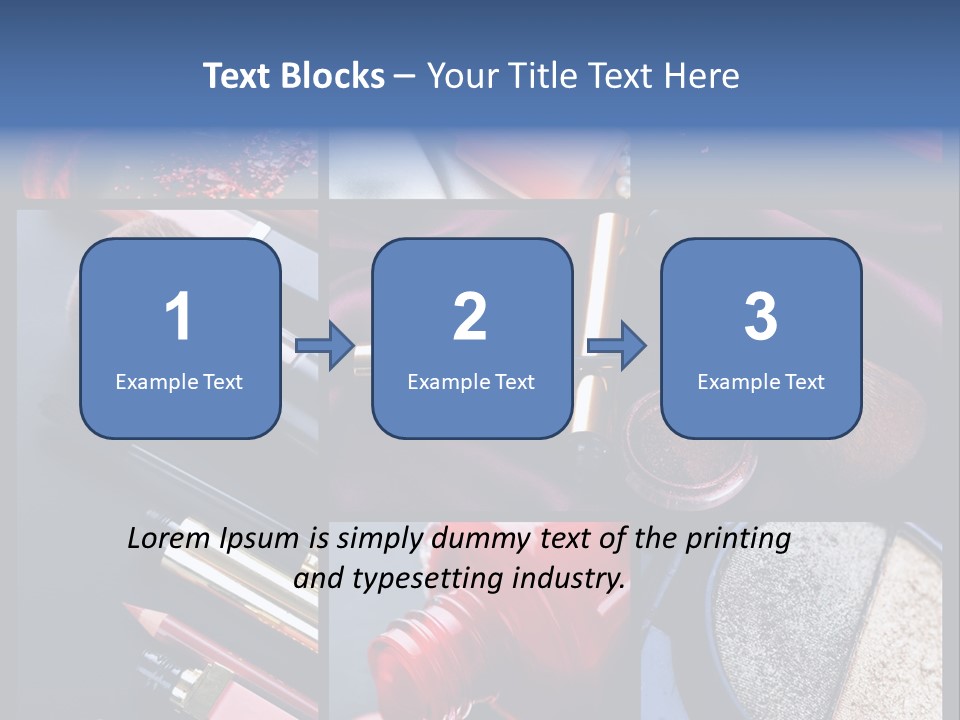 Text Blocks – Your Title Text Here

1
Example Text

2
Example Text

3
Example Text

Lorem Ipsum is simply dummy text of the printing and typesetting industry.